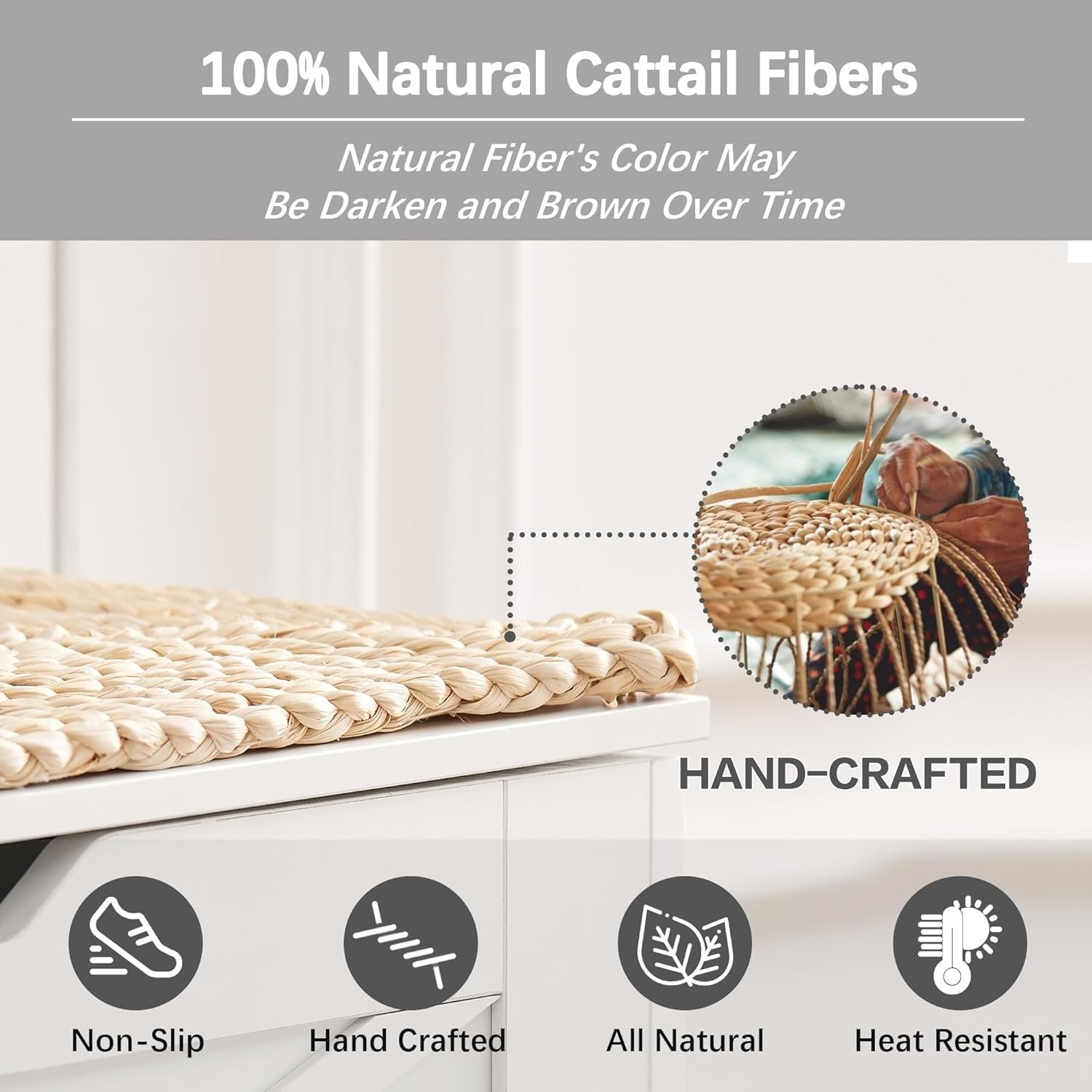 100% Natural Cattail Fibers

Natural Fiber's Color May Be Darken and Brown Over Time

HAND-CRAFTED

Non-Slip

Hand Crafted

All Natural

Heat Resistant